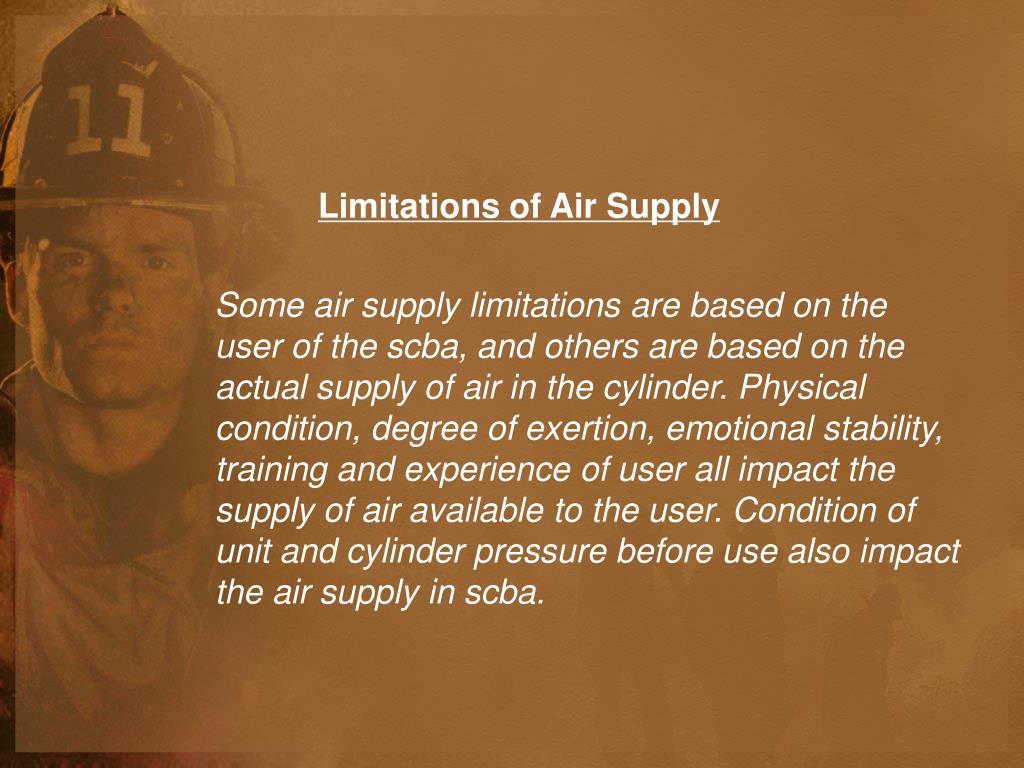 11

Limitations of Air Supply

Some air supply limitations are based on the user of the scba, and others are based on the actual supply of air in the cylinder. Physical condition, degree of exertion, emotional stability, training and experience of user all impact the supply of air available to the user. Condition of unit and cylinder pressure before use also impact the air supply in scba.